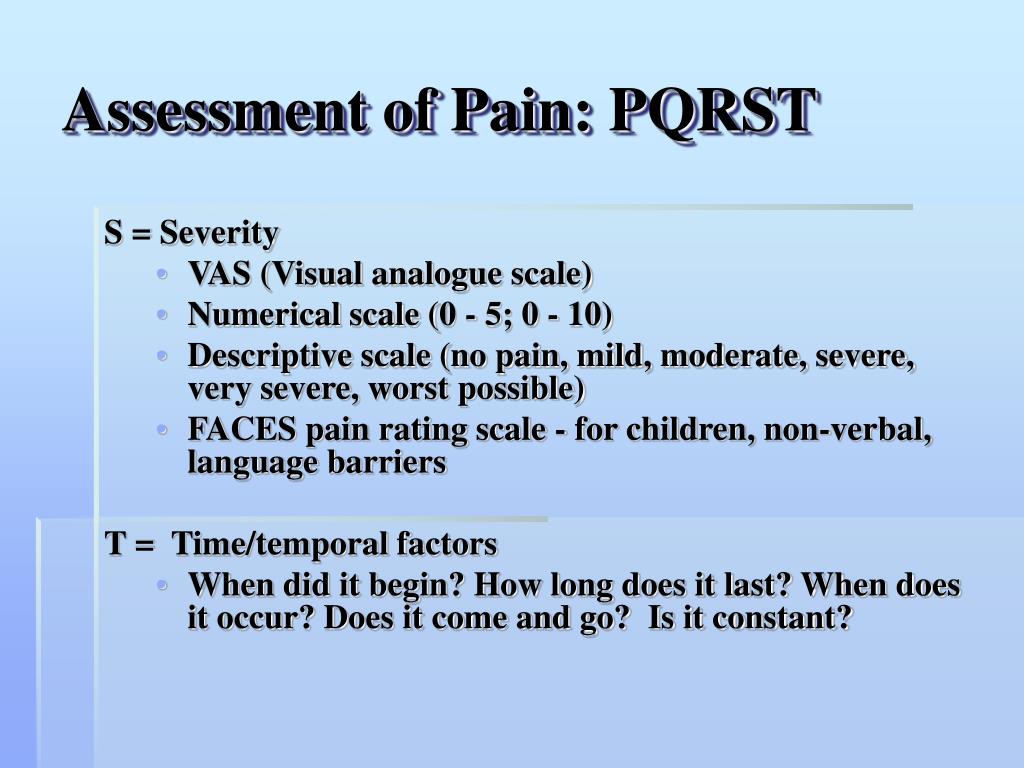 Assessment of Pain: PQRST

S = Severity
• VAS (Visual analogue scale)
• Numerical scale (0 - 5; 0 - 10)
• Descriptive scale (no pain, mild, moderate, severe, very severe, worst possible)
• FACES pain rating scale - for children, non-verbal, language barriers

T = Time/temporal factors
• When did it begin? How long does it last? When does it occur? Does it come and go? Is it constant?